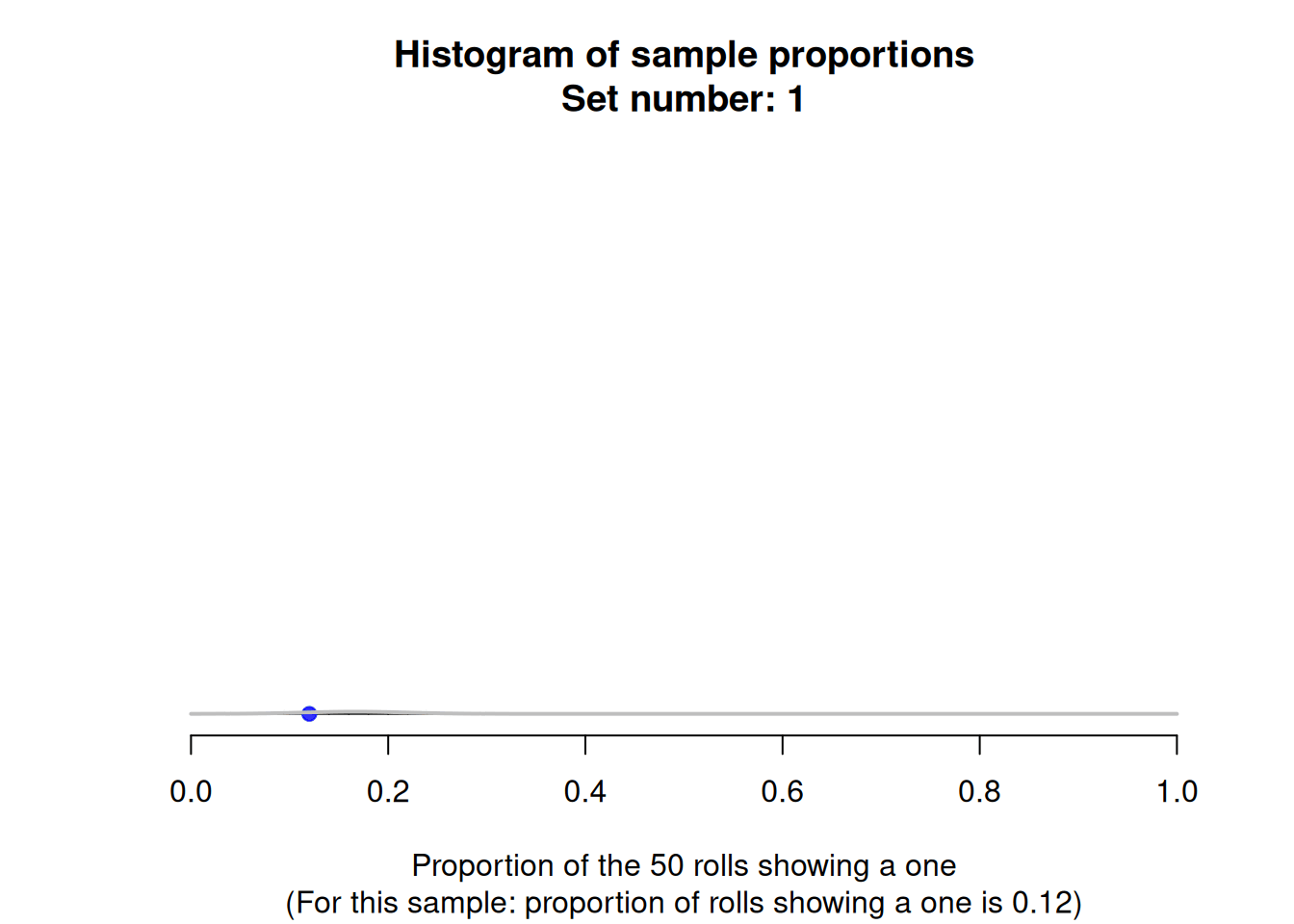 Histogram of sample proportions
Set number: 1

0.0
0.2
0.4
0.6
0.8
1.0

Proportion of the 50 rolls showing a one
(For this sample: proportion of rolls showing a one is 0.12)